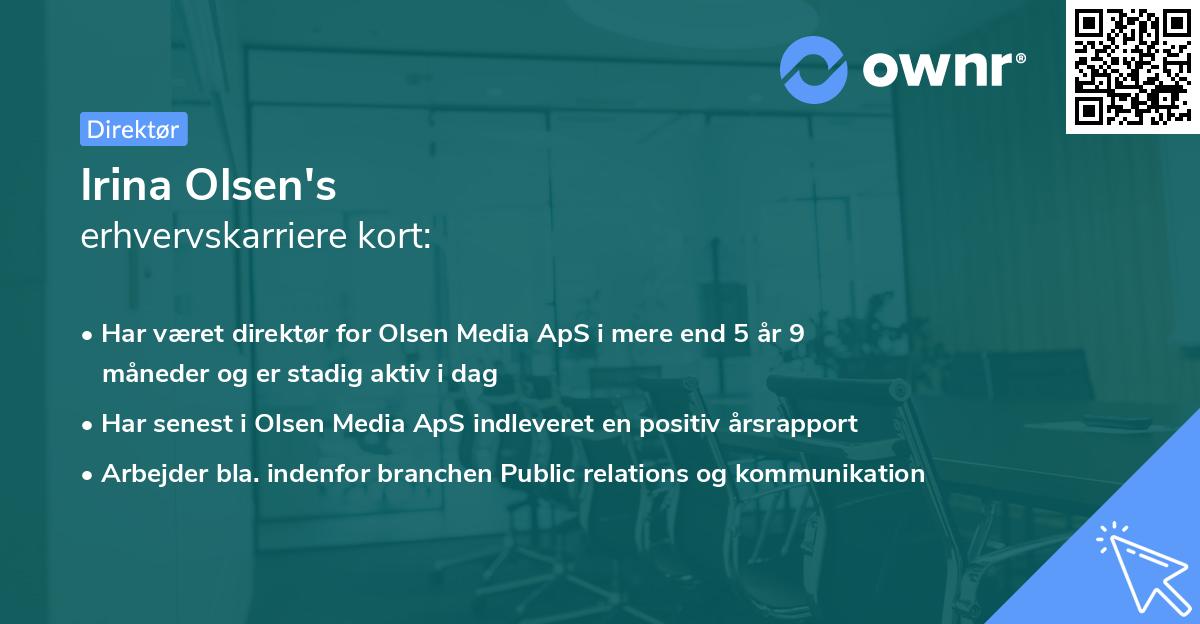 ownr®

Direktør

Irina Olsen's
erhvervskarriere kort:

• Har været direktør for Olsen Media ApS i mere end 5 år 9 måneder og er stadig aktiv i dag

• Har senest i Olsen Media ApS indleveret en positiv årsrapport

• Arbejder bla. indenfor branchen Public relations og kommunikation